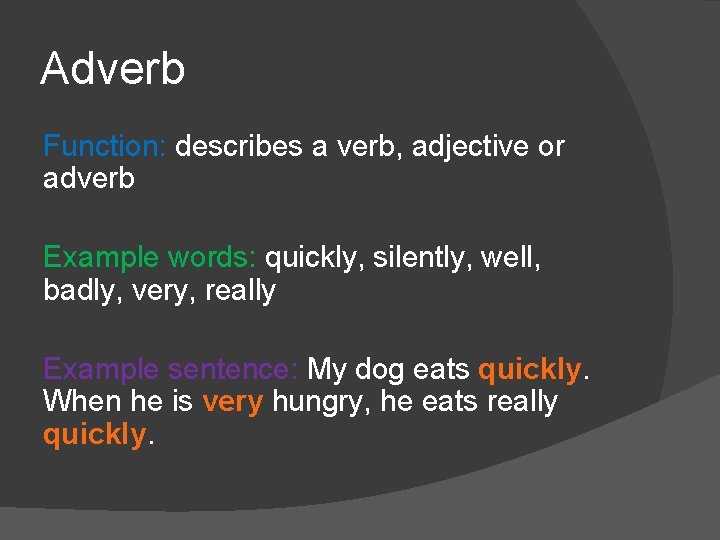 Adverb

Function: describes a verb, adjective or adverb

Example words: quickly, silently, well, badly, very, really

Example sentence: My dog eats quickly. When he is very hungry, he eats really quickly.